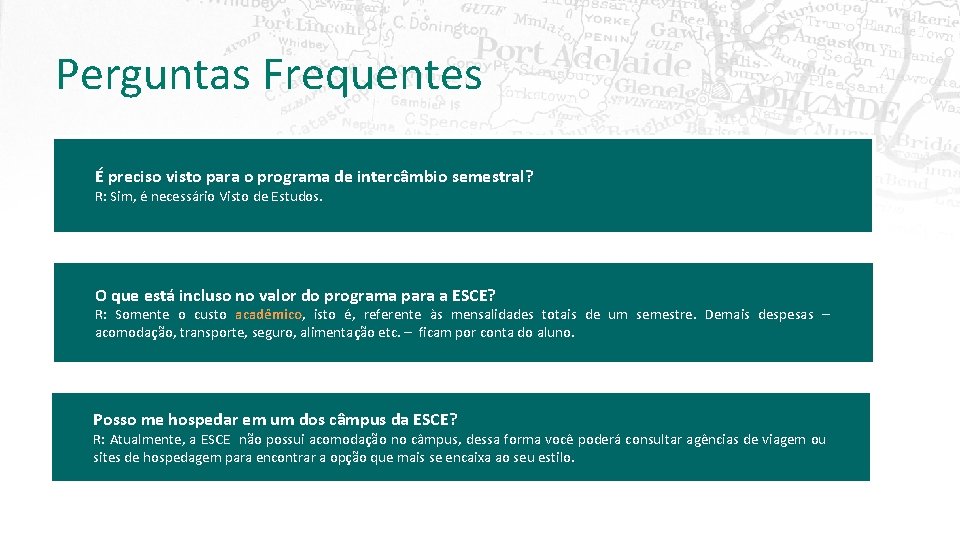 Perguntas Frequentes

É preciso visto para o programa de intercâmbio semestral?
R: Sim, é necessário Visto de Estudos.

O que está incluso no valor do programa para a ESCE?
R: Somente o custo acadêmico, isto é, referente às mensalidades totais de um semestre. Demais despesas – acomodação, transporte, seguro, alimentação etc. – ficam por conta do aluno.

Posso me hospedar em um dos câmpus da ESCE?
R: Atualmente, a ESCE não possui acomodação no câmpus, dessa forma você poderá consultar agências de viagem ou sites de hospedagem para encontrar a opção que mais se encaixa ao seu estilo.